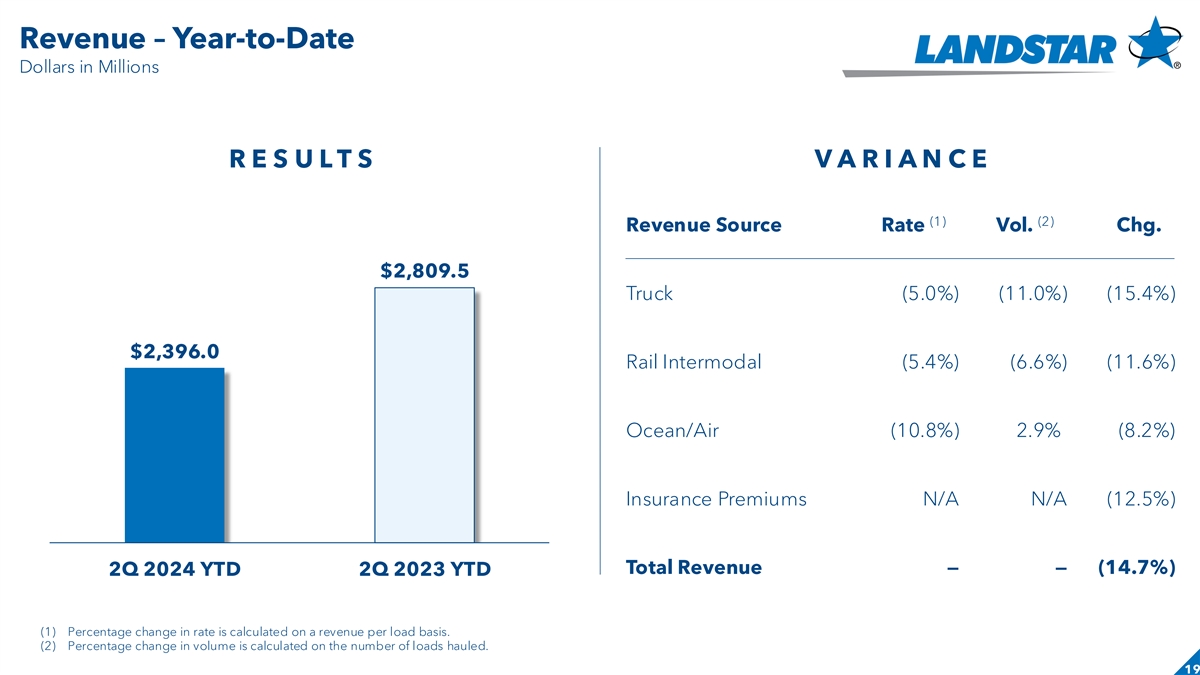 Revenue – Year-to-Date
Dollars in Millions

LANDSTAR ®

RESULTS

$2,396.0

$2,809.5

2Q 2024 YTD

2Q 2023 YTD

VARIANCE

| Revenue Source | Rate $^{(1)}$ | Vol. $^{(2)}$ | Chg. |
|---|---|---|---|
| Truck | (5.0%) | (11.0%) | (15.4%) |
| Rail Intermodal | (5.4%) | (6.6%) | (11.6%) |
| Ocean/Air | (10.8%) | 2.9% | (8.2%) |
| Insurance Premiums | N/A | N/A | (12.5%) |
| Total Revenue | – | – | (14.7%) |

(1) Percentage change in rate is calculated on a revenue per load basis.
(2) Percentage change in volume is calculated on the number of loads hauled.

19